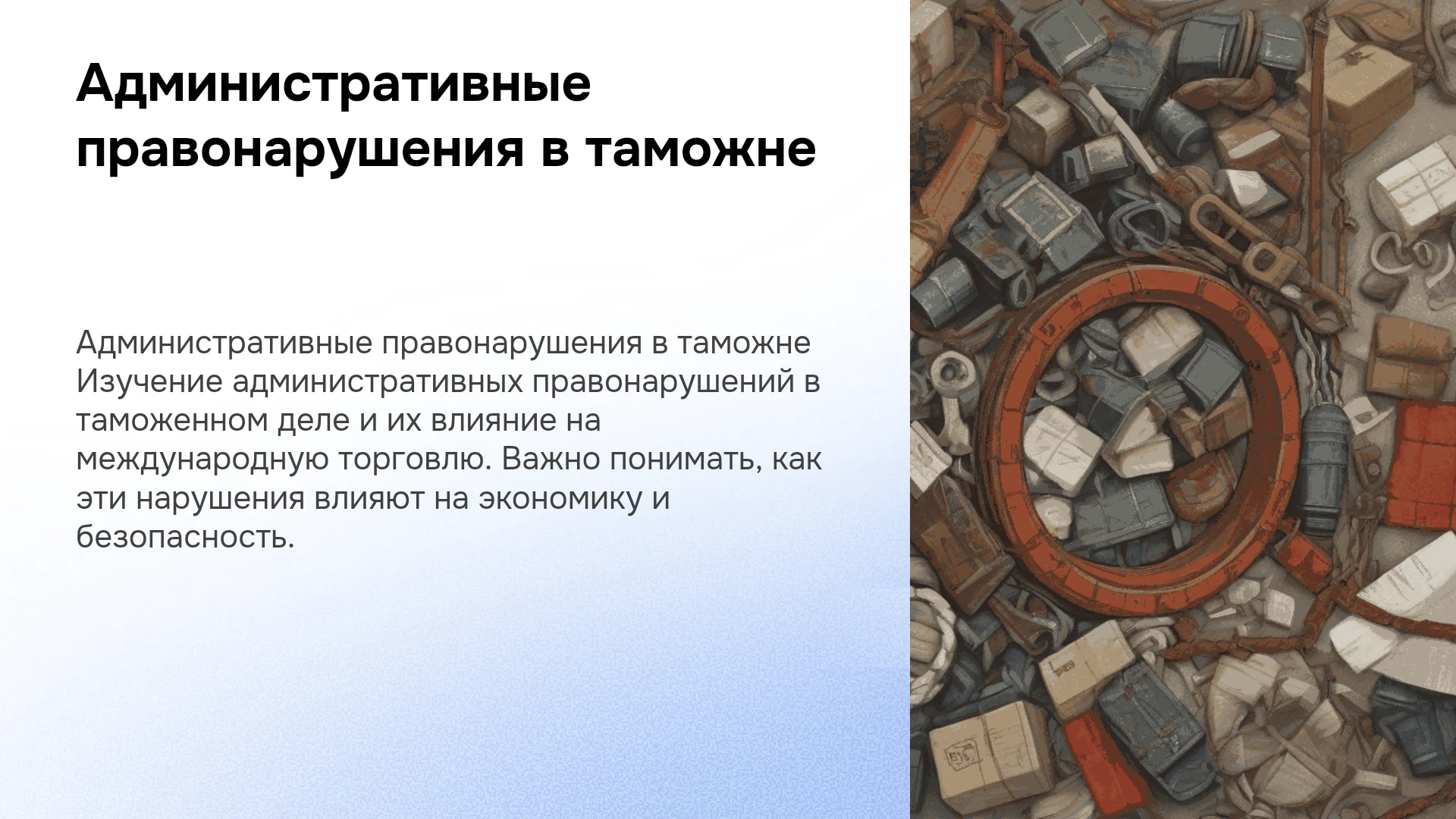 Административные правонарушения в таможне

Административные правонарушения в таможне Изучение административных правонарушений в таможенном деле и их влияние на международную торговлю. Важно понимать, как эти нарушения влияют на экономику и безопасность.